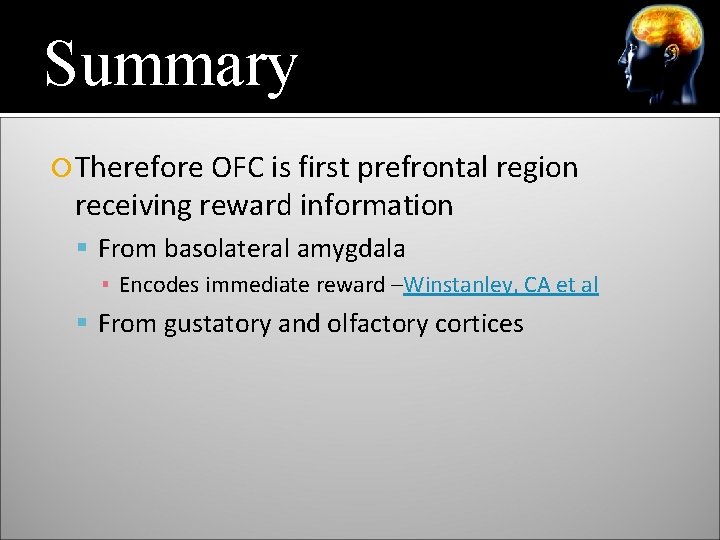 Summary

Therefore OFC is first prefrontal region receiving reward information

From basolateral amygdala

Encodes immediate reward –Winstanley, CA et al

From gustatory and olfactory cortices